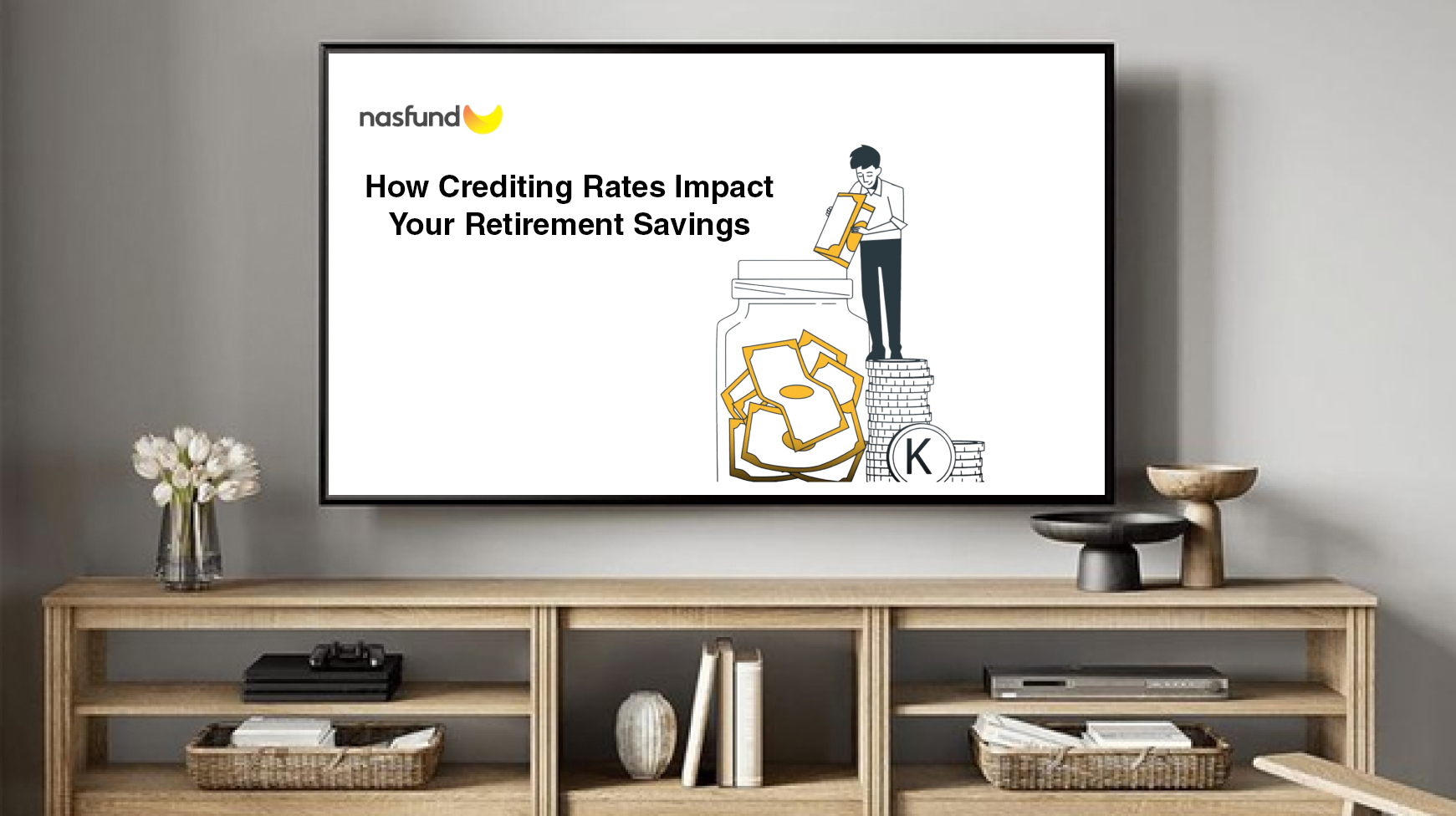 nasfund

How Crediting Rates Impact Your Retirement Savings

K